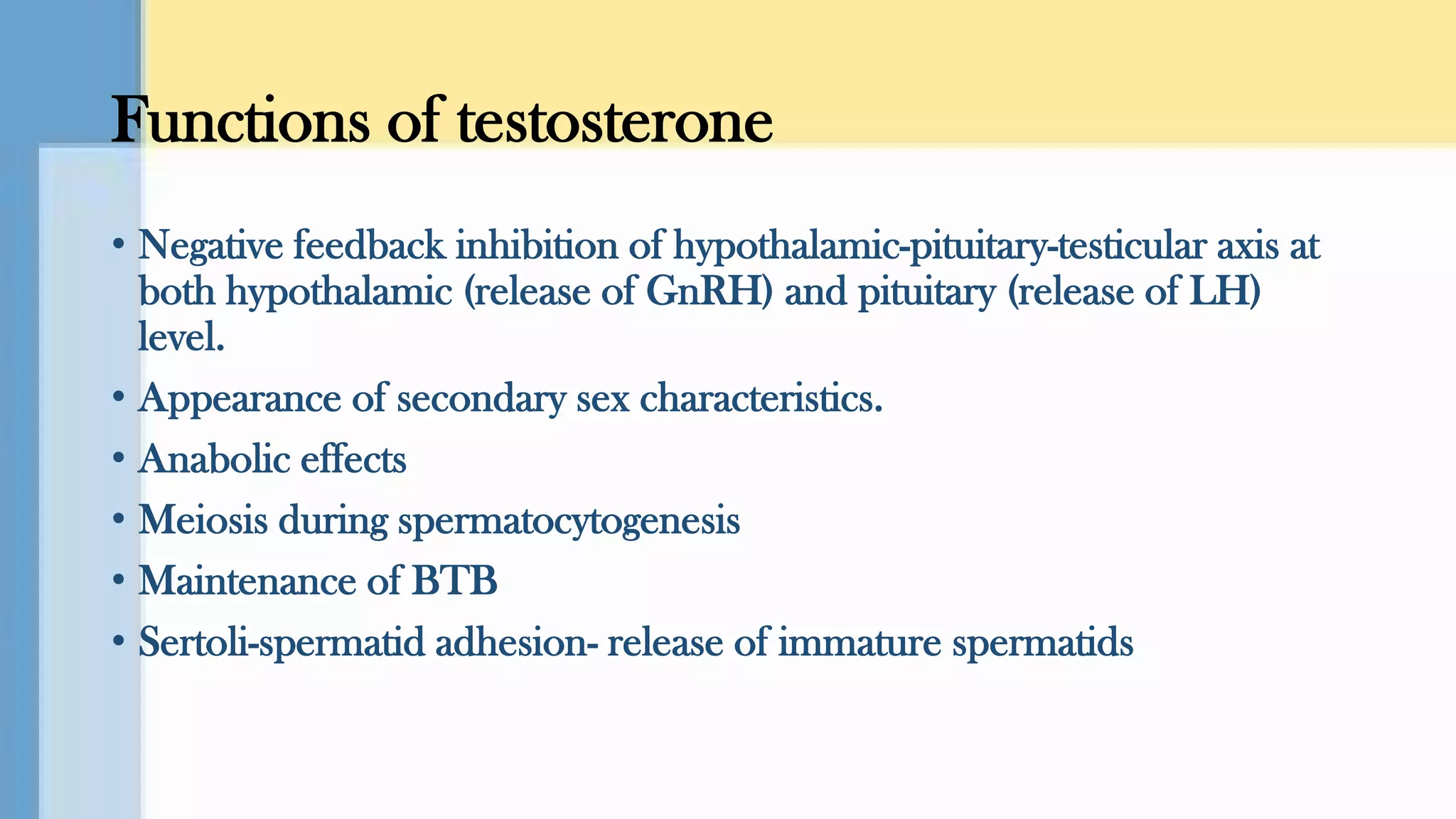 Functions of testosterone

• Negative feedback inhibition of hypothalamic-pituitary-testicular axis at both hypothalamic (release of GnRH) and pituitary (release of LH) level.
• Appearance of secondary sex characteristics.
• Anabolic effects
• Meiosis during spermatocytogenesis
• Maintenance of BTB
• Sertoli-spermatid adhesion- release of immature spermatids